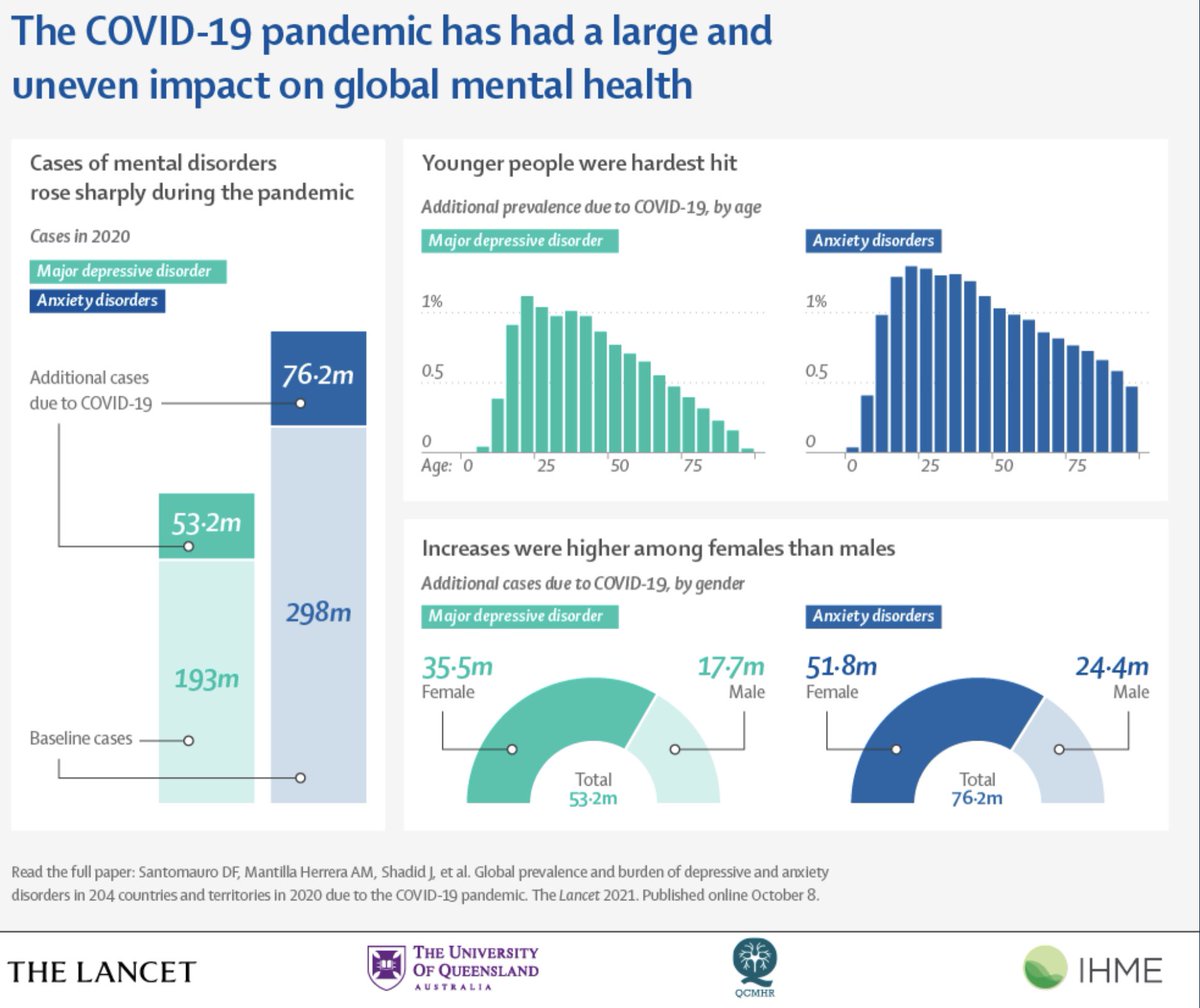 The COVID-19 pandemic has had a large and uneven impact on global mental health

Cases of mental disorders rose sharply during the pandemic

Cases in 2020

Major depressive disorder

Anxiety disorders

Additional cases due to COVID-19

76·2m

53·2m

298m

193m

Baseline cases

Younger people were hardest hit

Additional prevalence due to COVID-19, by age

Major depressive disorder

1%

0.5

0

Age: 0 25 50 75

Anxiety disorders

1%

0.5

0

0 25 50 75

Increases were higher among females than males

Additional cases due to COVID-19, by gender

Major depressive disorder

35·5m Female

17·7m Male

Total 53·2m

Anxiety disorders

51·8m Female

24·4m Male

Total 76·2m

Read the full paper: Santomauro DF, Mantilla Herrera AM, Shadid J, et al. Global prevalence and burden of depressive and anxiety disorders in 204 countries and territories in 2020 due to the COVID-19 pandemic. The Lancet 2021. Published online October 8.

THE LANCET

THE UNIVERSITY OF QUEENSLAND AUSTRALIA

QCMHR

IHME